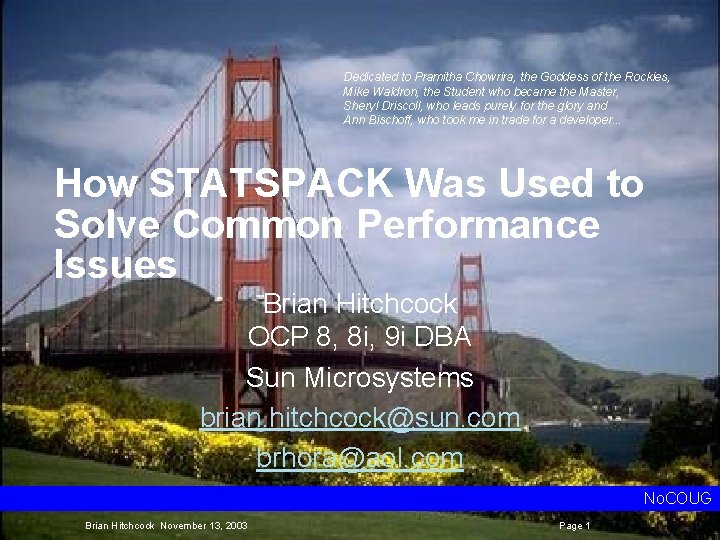 Dedicated to Pramitha Chowrira, the Goddess of the Rockies, Mike Waldron, the Student who became the Master, Sheryl Driscoll, who leads purely for the glory and Ann Bischoff, who took me in trade for a developer...

How STATSPACK Was Used to Solve Common Performance Issues

Brian Hitchcock
OCP 8, 8i, 9i DBA
Sun Microsystems
brian.hitchcock@sun.com
brhora@aol.com

NoCOUG

Brian Hitchcock November 13, 2003

Page 1